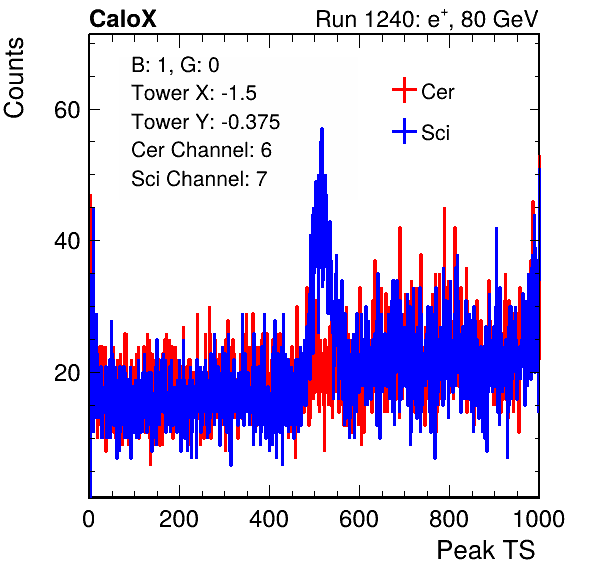 CaloX

Run 1240: $e^{+}$, 80 GeV

Counts

B: 1, G: 0
Tower X: -1.5
Tower Y: -0.375
Cer Channel: 6
Sci Channel: 7

Cer
Sci

60
40
20

0
200
400
600
800
1000

Peak TS